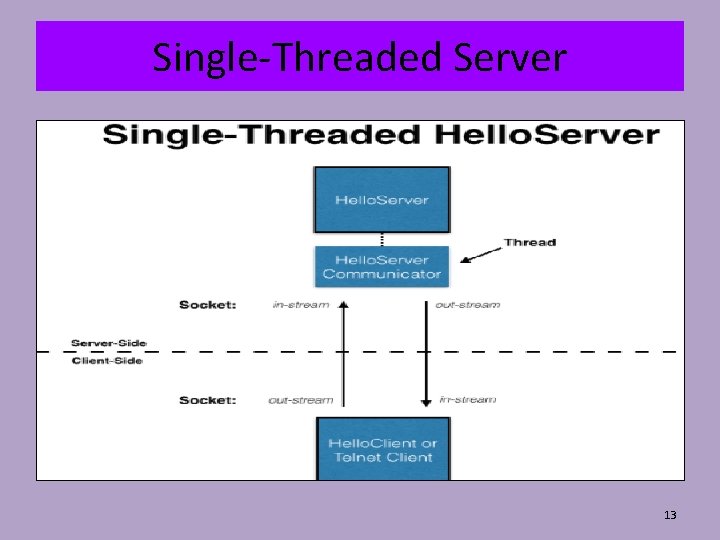 Single-Threaded Server

Single-Threaded HelloServer

HelloServer

HelloServer Communicator

Thread

Socket: in-stream out-stream

Server-Side

Client-Side

Socket: out-stream in-stream

HelloClient or Telnet Client

13